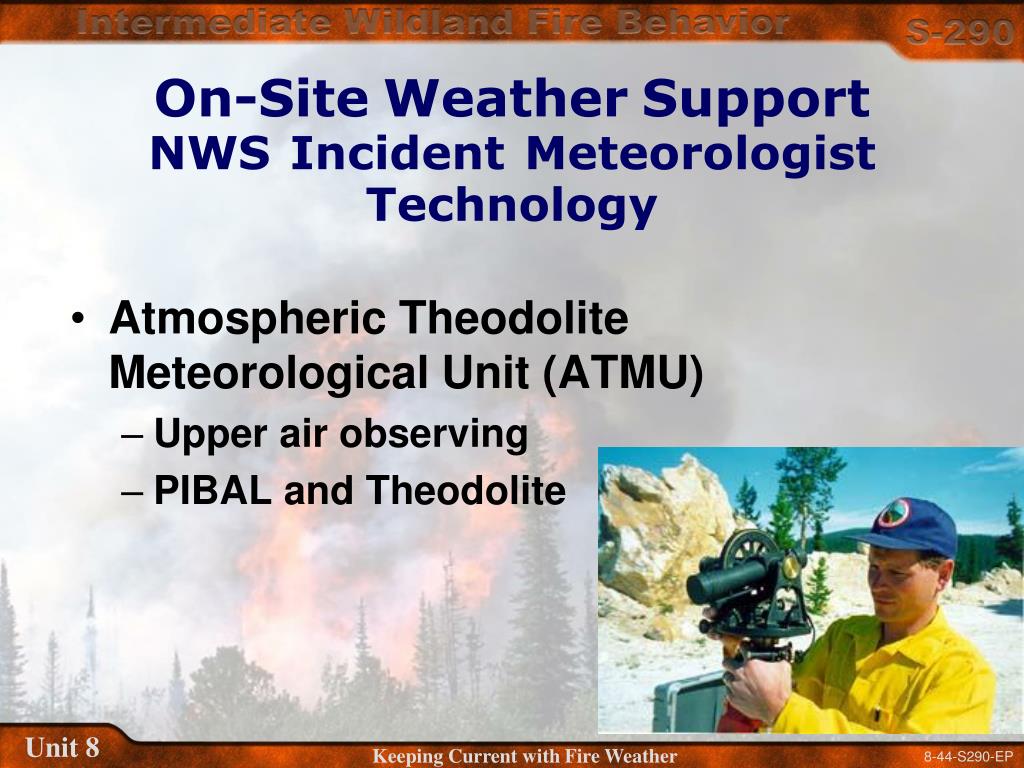 Intermediate Wildland Fire Behavior
S-290

On-Site Weather Support
NWS Incident Meteorologist Technology

• Atmospheric Theodolite Meteorological Unit (ATMU)
– Upper air observing
– PIBAL and Theodolite

Unit 8
Keeping Current with Fire Weather
8-44-S290-EP